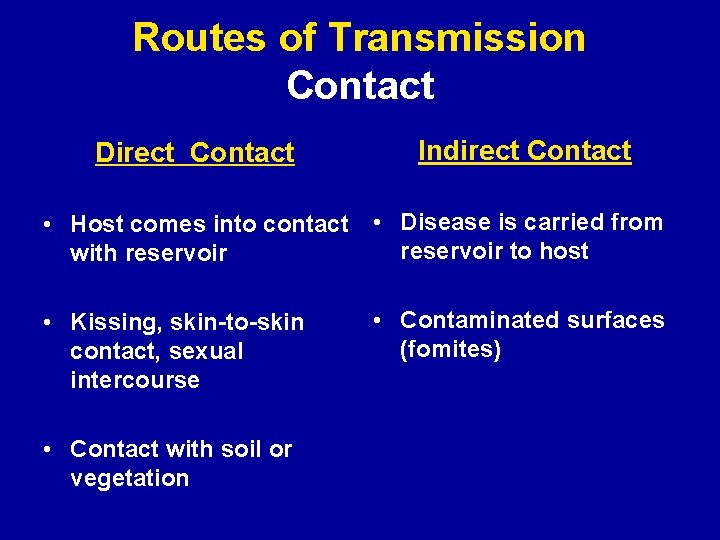 Routes of Transmission
Contact

Direct Contact

• Host comes into contact with reservoir

• Kissing, skin-to-skin contact, sexual intercourse

• Contact with soil or vegetation

Indirect Contact

• Disease is carried from reservoir to host

• Contaminated surfaces (fomites)